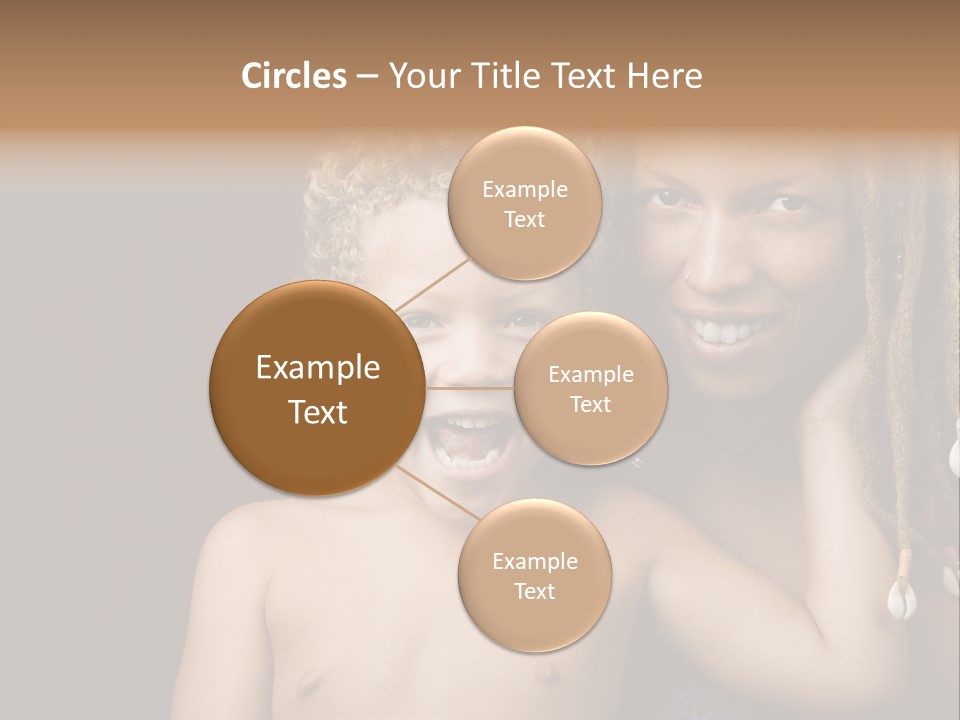 Circles – Your Title Text Here

Example Text

Example Text

Example Text

Example Text